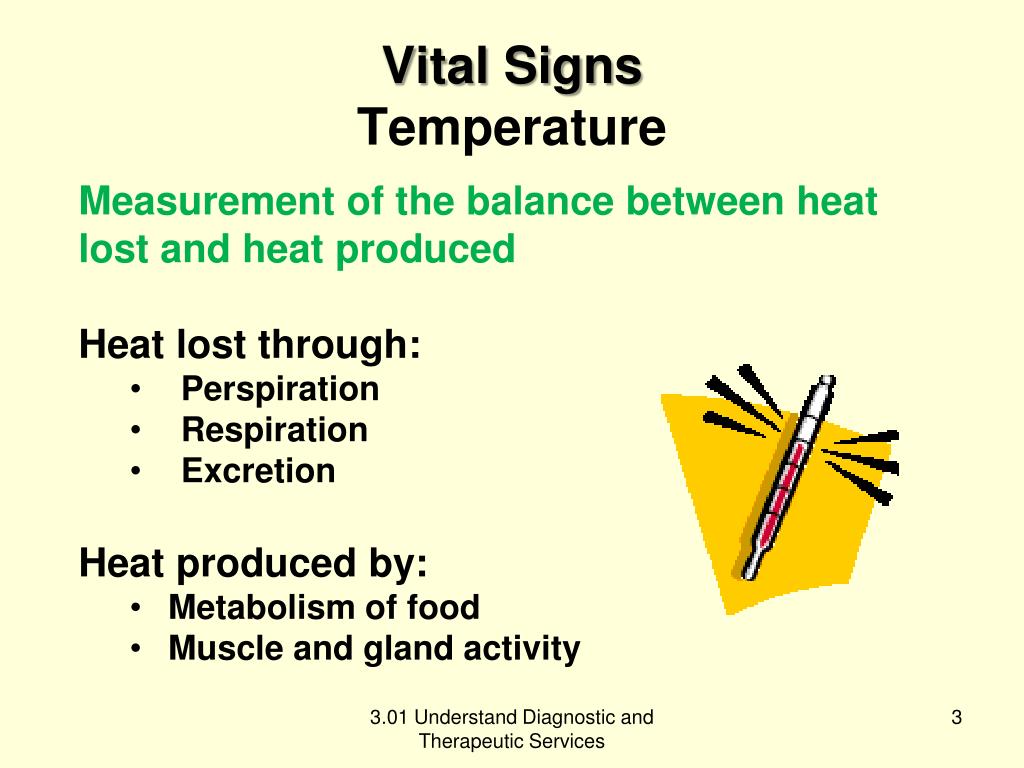 Vital Signs
Temperature

Measurement of the balance between heat lost and heat produced

Heat lost through:
• Perspiration
• Respiration
• Excretion

Heat produced by:
• Metabolism of food
• Muscle and gland activity

3.01 Understand Diagnostic and Therapeutic Services

3